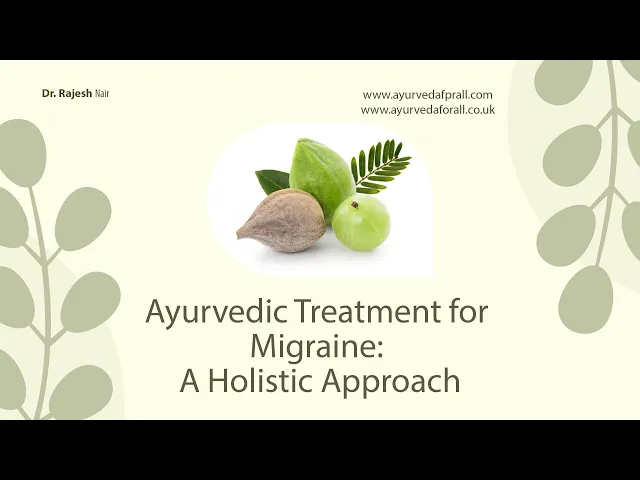 Dr. Rajesh Nair

www.ayurvedafprall.com
www.ayurvedaforall.co.uk

Ayurvedic Treatment for Migraine: A Holistic Approach